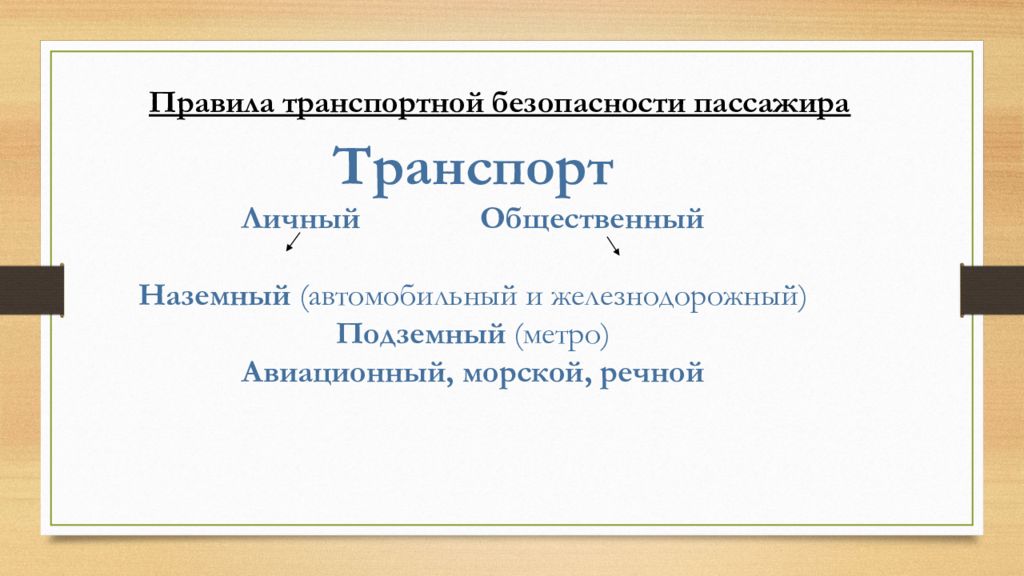 Правила транспортной безопасности пассажира

Транспорт

Личный Общественный

Наземный (автомобильный и железнодорожный)

Подземный (метро)

Авиационный, морской, речной